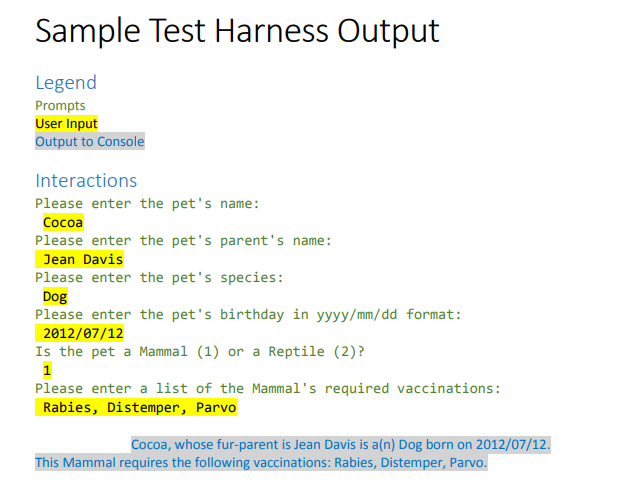 Sample Test Harness Output

Legend
Prompts
User Input
Output to Console

Interactions
Please enter the pet's name:
Cocoa
Please enter the pet's parent's name:
Jean Davis
Please enter the pet's species:
Dog
Please enter the pet's birthday in yyyy/mm/dd format:
2012/07/12
Is the pet a Mammal (1) or a Reptile (2)?
1
Please enter a list of the Mammal's required vaccinations:
Rabies, Distemper, Parvo

Cocoa, whose fur-parent is Jean Davis is a(n) Dog born on 2012/07/12.
This Mammal requires the following vaccinations: Rabies, Distemper, Parvo.